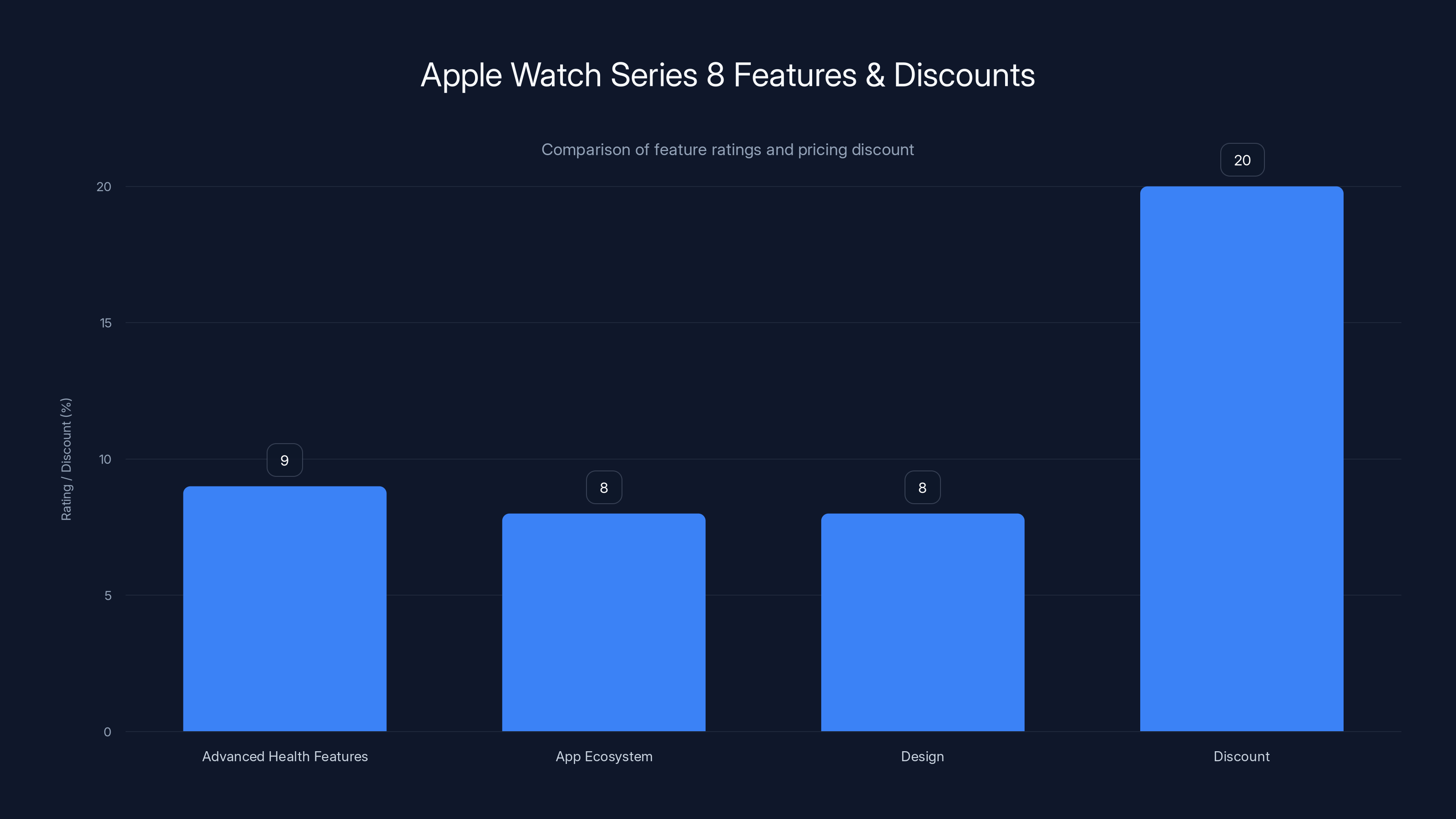 Apple Watch Series 8 Features & Discounts

Comparison of feature ratings and pricing discount

Rating / Discount (%)

20
15
10
5
0

9
8
8
20

Advanced Health Features
App Ecosystem
Design
Discount